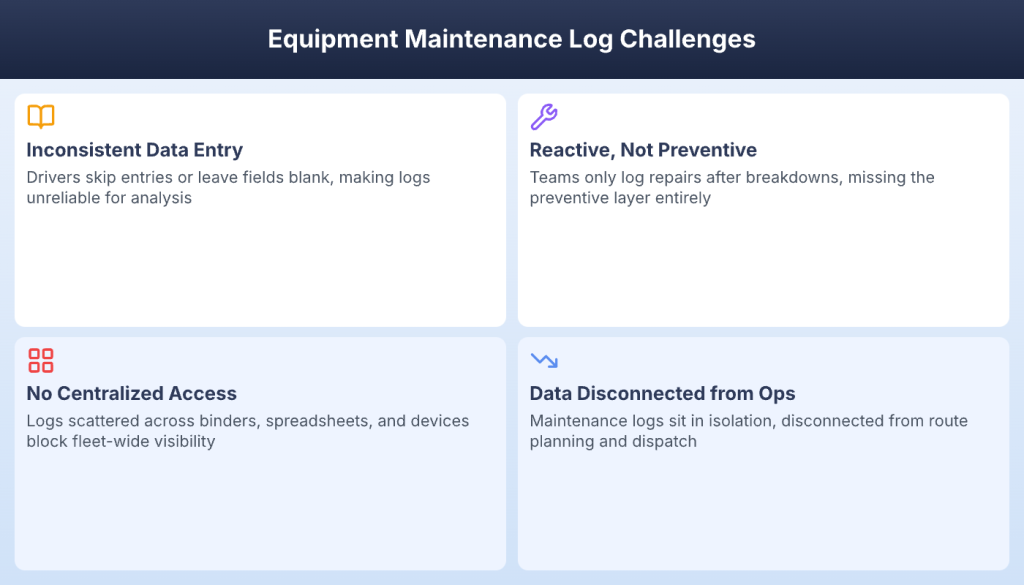 Equipment Maintenance Log Challenges

Inconsistent Data Entry
Drivers skip entries or leave fields blank, making logs unreliable for analysis

Reactive, Not Preventive
Teams only log repairs after breakdowns, missing the preventive layer entirely

No Centralized Access
Logs scattered across binders, spreadsheets, and devices block fleet-wide visibility

Data Disconnected from Ops
Maintenance logs sit in isolation, disconnected from route planning and dispatch